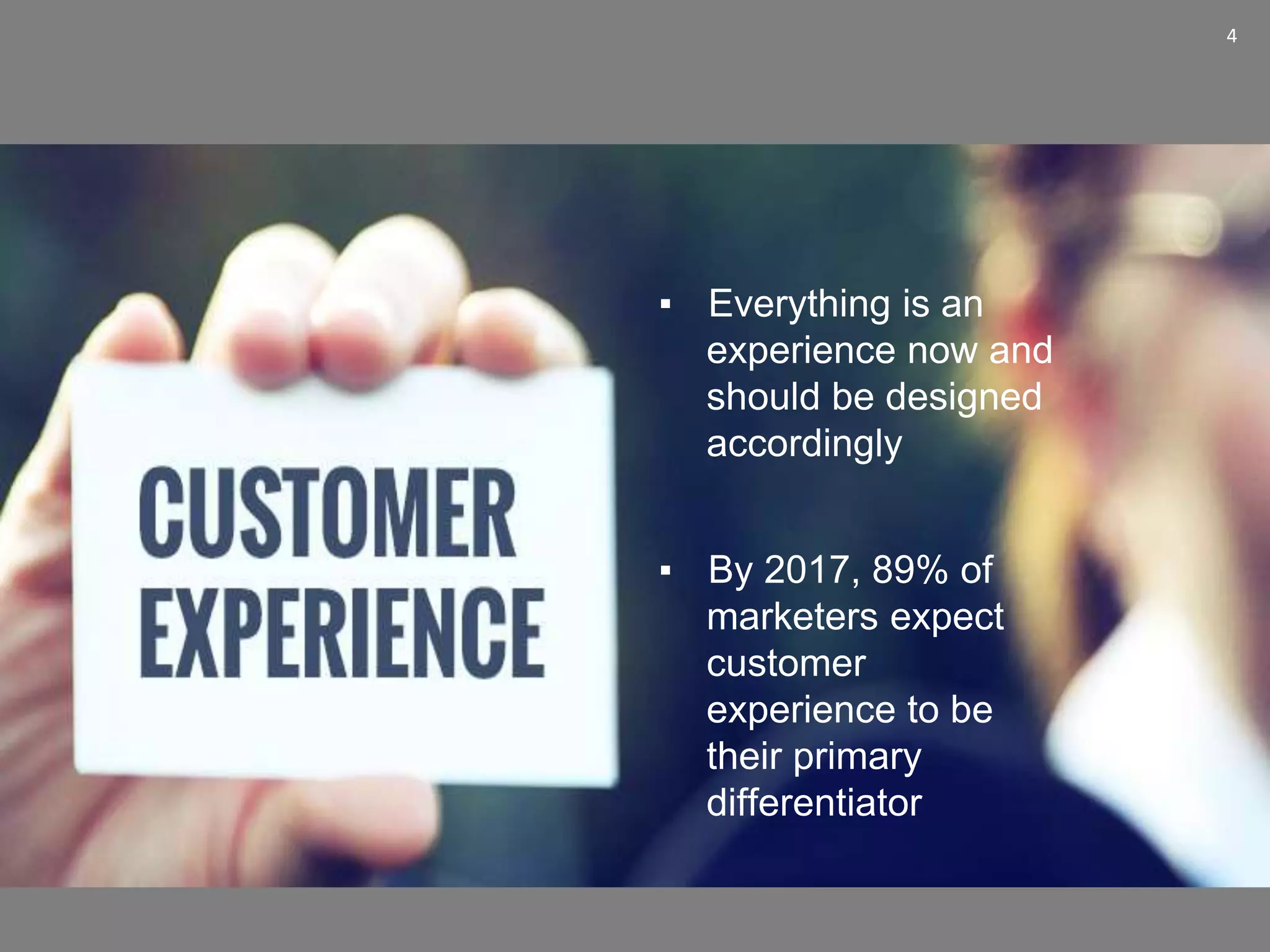 4

CUSTOMER EXPERIENCE

▪ Everything is an experience now and should be designed accordingly

▪ By 2017, 89% of marketers expect customer experience to be their primary differentiator